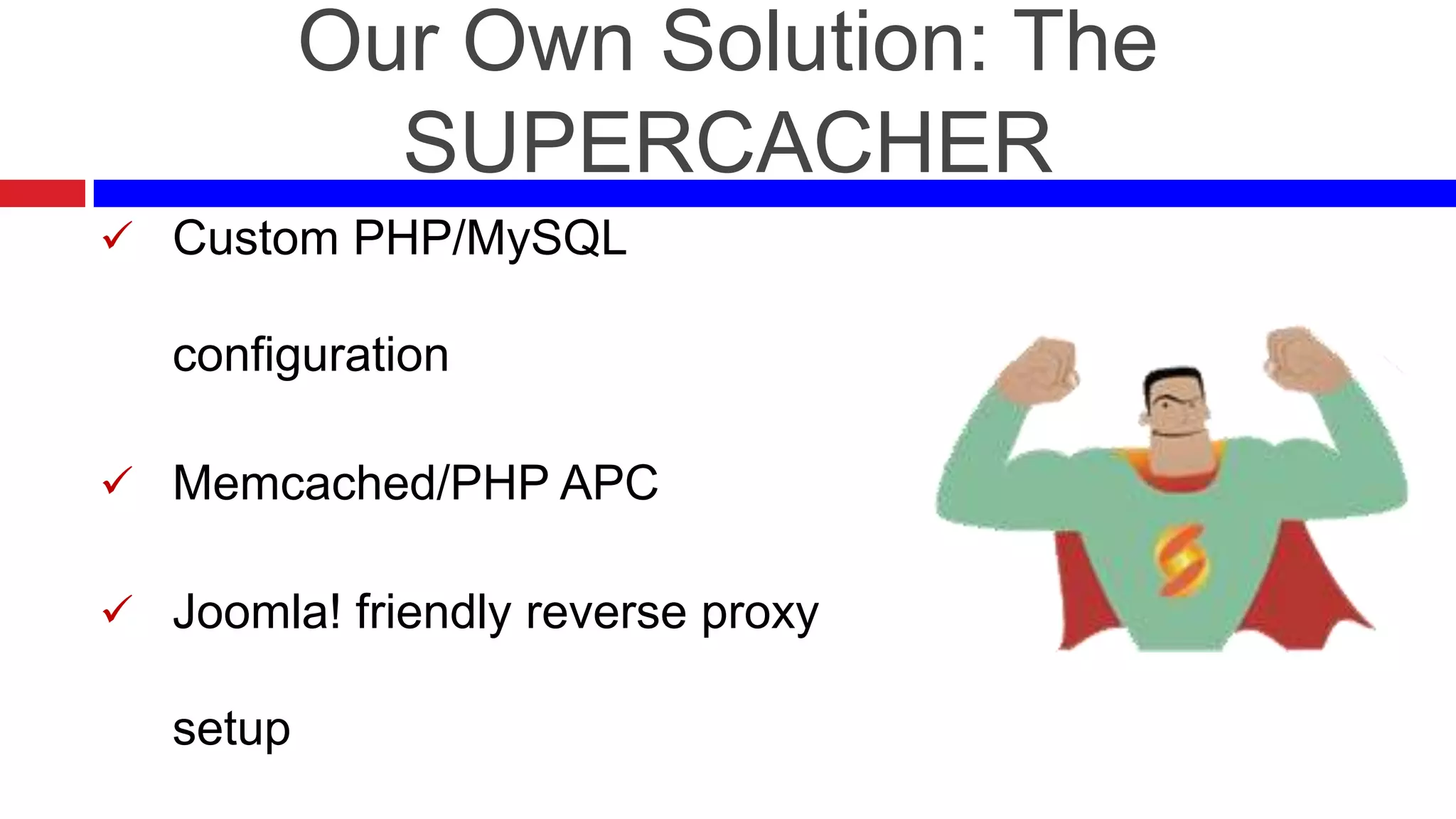 Our Own Solution: The SUPERCACHER

✓ Custom PHP/MySQL configuration

✓ Memcached/PHP APC

✓ Joomla! friendly reverse proxy setup